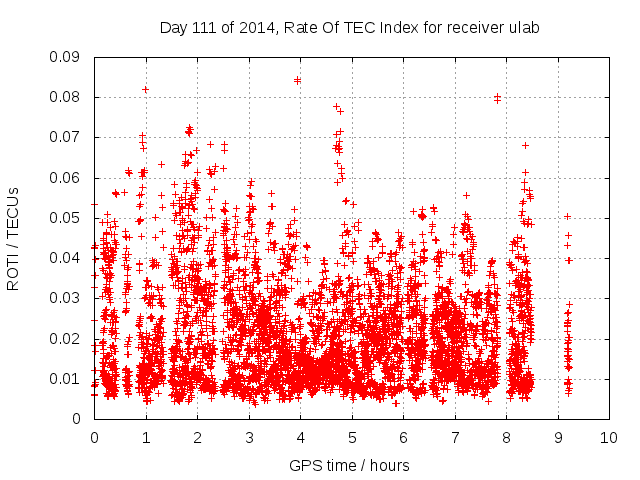 Day 111 of 2014, Rate Of TEC Index for receiver ulab

ROTI / TECUs

0.09
0.08
0.07
0.06
0.05
0.04
0.03
0.02
0.01
0

0 1 2 3 4 5 6 7 8 9 10

GPS time / hours